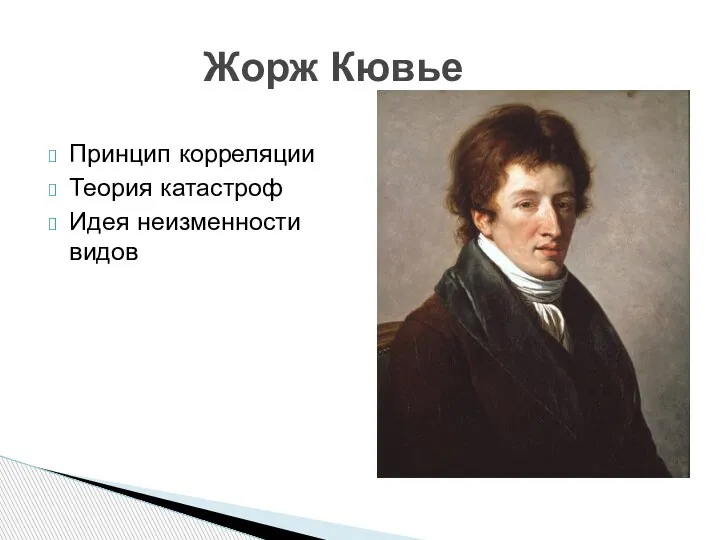 Жорж Кювье

Принцип корреляции
Теория катастроф
Идея неизменности видов